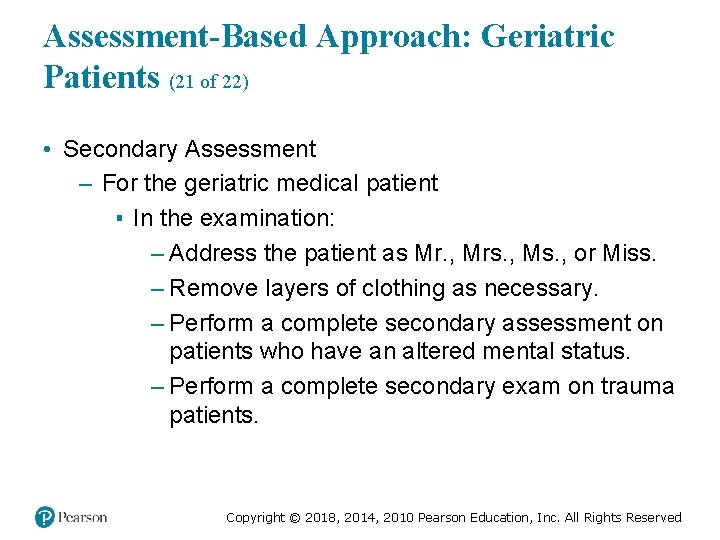 Assessment-Based Approach: Geriatric Patients (21 of 22)

• Secondary Assessment
– For the geriatric medical patient
▪ In the examination:
– Address the patient as Mr., Mrs., Ms., or Miss.
– Remove layers of clothing as necessary.
– Perform a complete secondary assessment on patients who have an altered mental status.
– Perform a complete secondary exam on trauma patients.

Pearson

Copyright © 2018, 2014, 2010 Pearson Education, Inc. All Rights Reserved